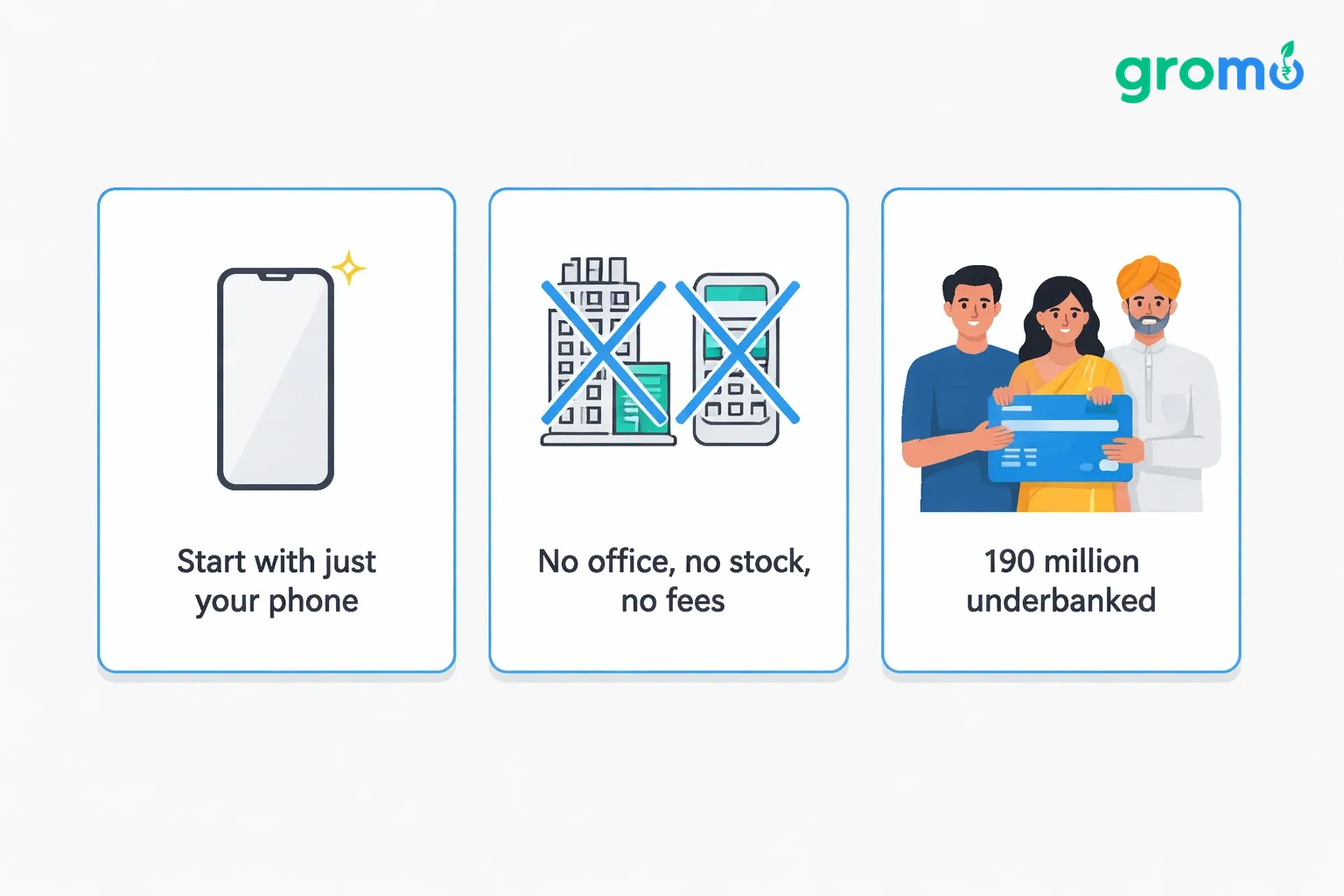 gromo

Start with just your phone

No office, no stock, no fees

190 million underbanked